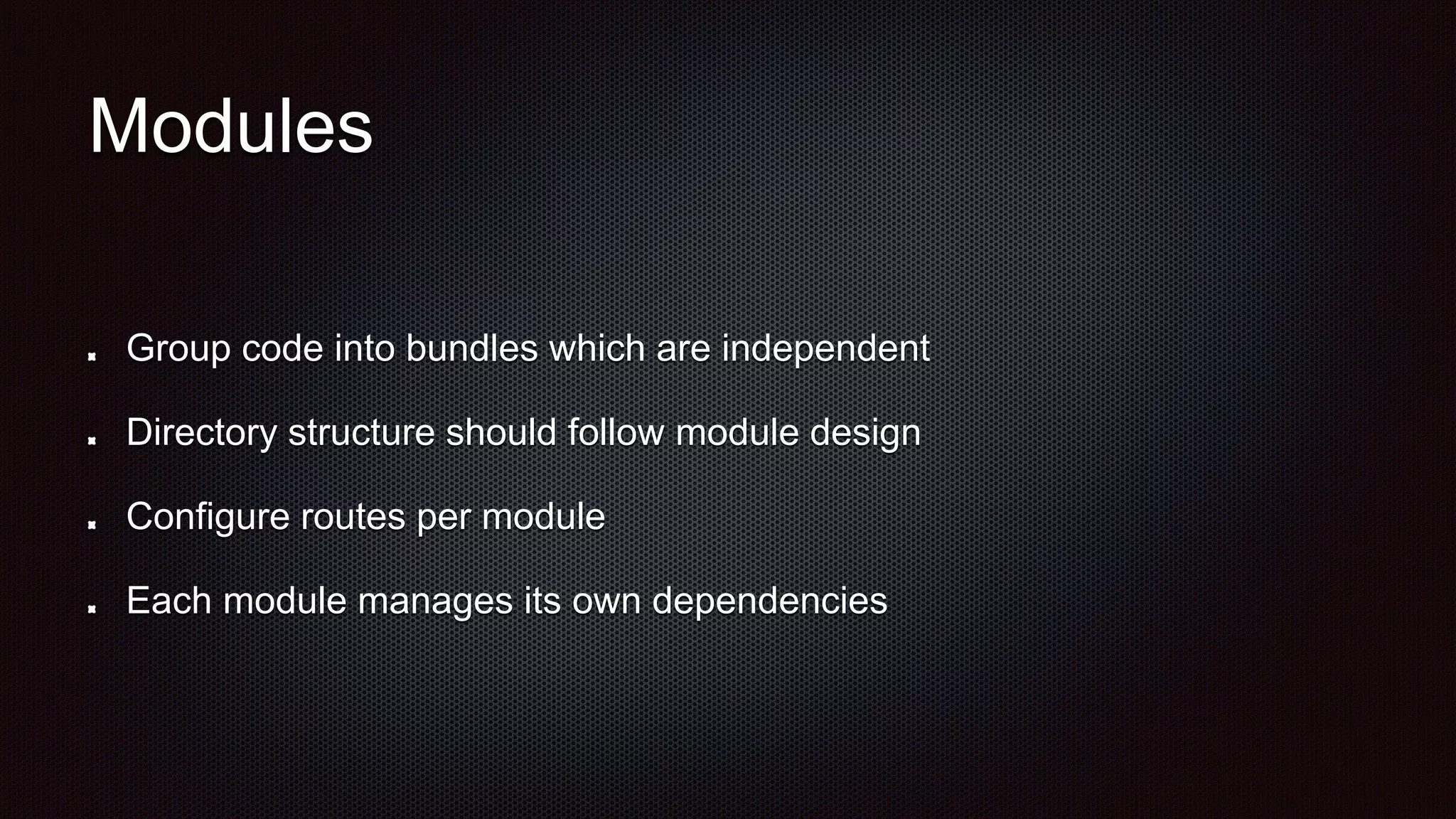 Modules

- Group code into bundles which are independent
- Directory structure should follow module design
- Configure routes per module
- Each module manages its own dependencies